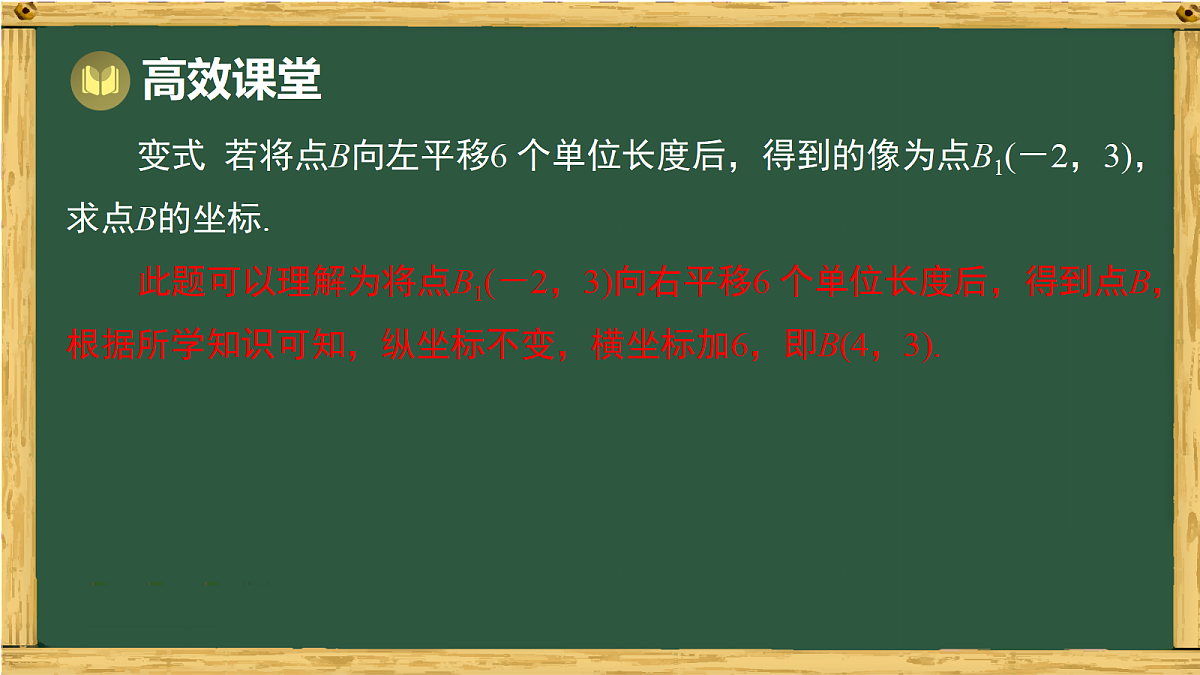 高效课堂

变式 若将点$B$向左平移6 个单位长度后，得到的像为点$B_1(-2，3)$，求点$B$的坐标.

此题可以理解为将点$B_1(-2，3)$向右平移6 个单位长度后，得到点$B$，根据所学知识可知，纵坐标不变，横坐标加6，即$B(4，3)$.